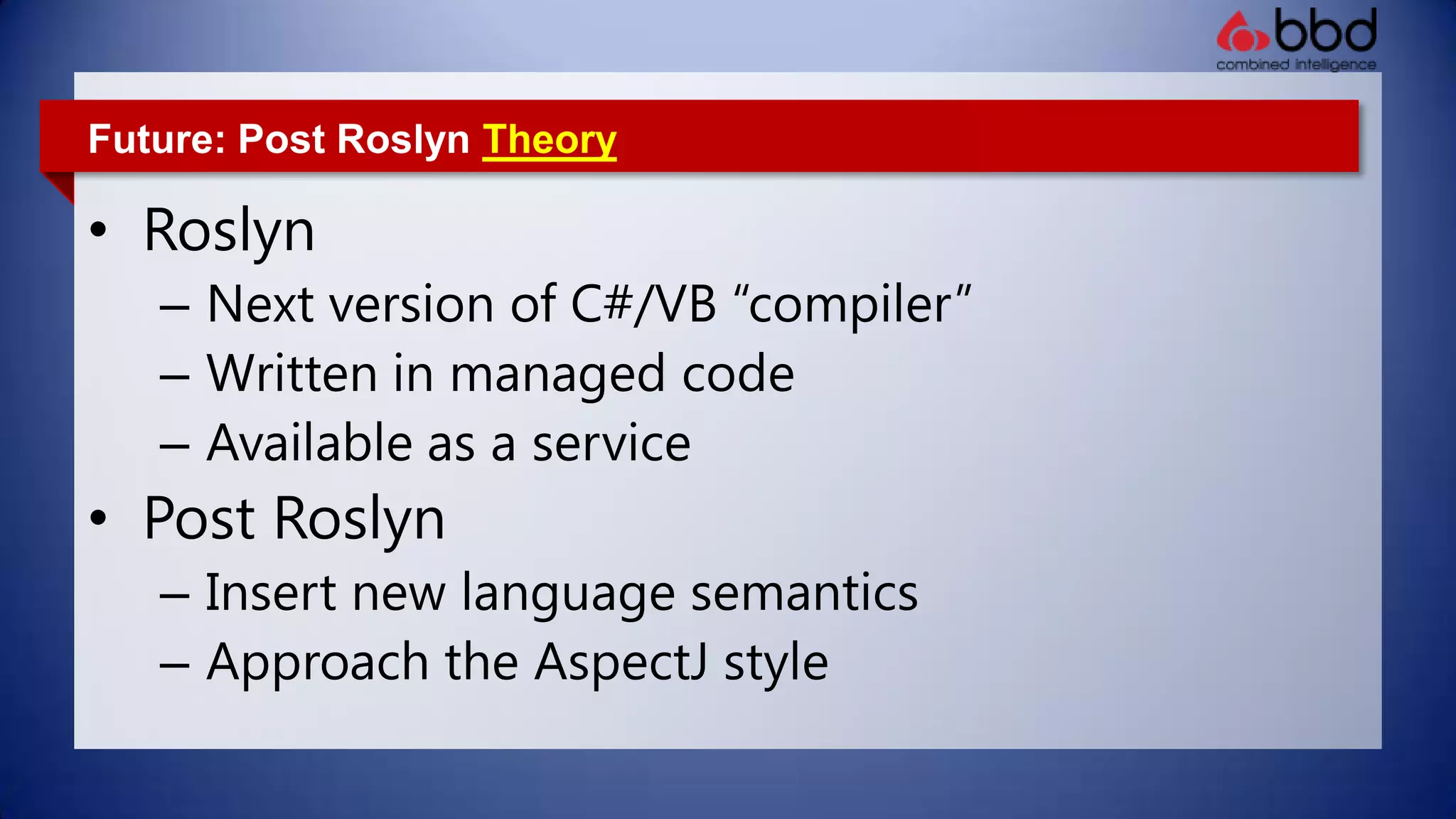 bbd
combined intelligence

Future: Post Roslyn Theory

• Roslyn
– Next version of C#/VB “compiler”
– Written in managed code
– Available as a service
• Post Roslyn
– Insert new language semantics
– Approach the AspectJ style